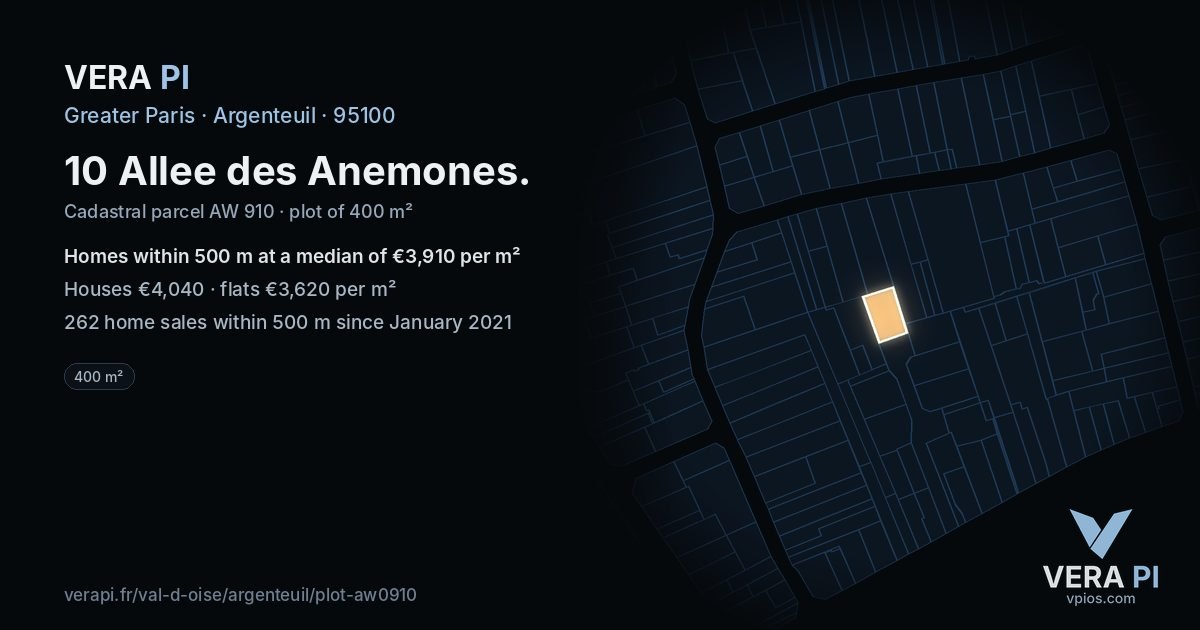 VERA PI

Greater Paris · Argenteuil · 95100

10 Allee des Anemones.

Cadastral parcel AW 910 · plot of 400 m²

Homes within 500 m at a median of €3,910 per m²

Houses €4,040 · flats €3,620 per m²

262 home sales within 500 m since January 2021

400 m²

verapi.fr/val-d-oise/argenteuil/plot-aw0910

VERA PI
vpios.com